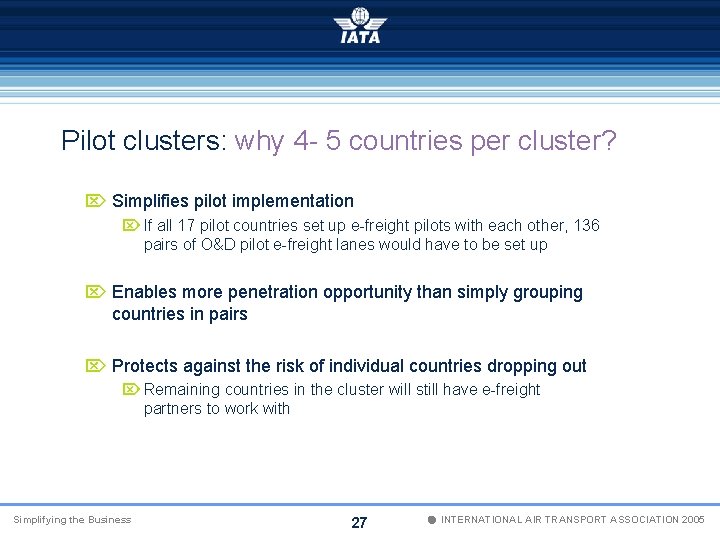 IATA

Pilot clusters: why 4- 5 countries per cluster?

Simplifies pilot implementation

If all 17 pilot countries set up e-freight pilots with each other, 136 pairs of O&D pilot e-freight lanes would have to be set up

Enables more penetration opportunity than simply grouping countries in pairs

Protects against the risk of individual countries dropping out

Remaining countries in the cluster will still have e-freight partners to work with

Simplifying the Business

27

INTERNATIONAL AIR TRANSPORT ASSOCIATION 2005